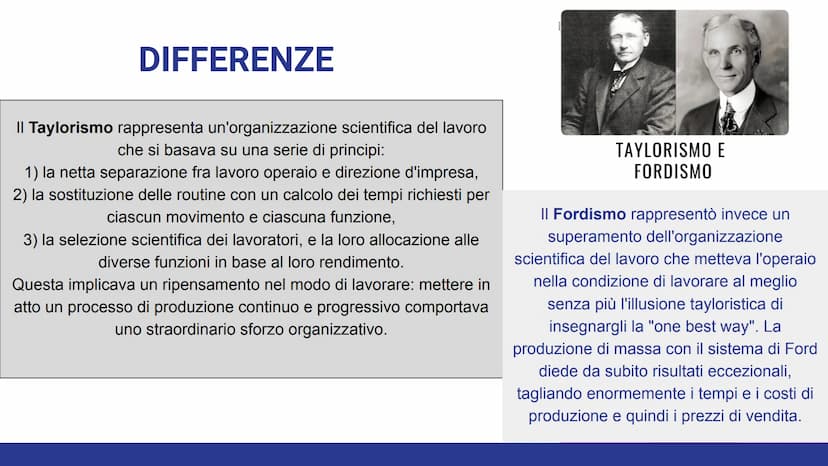 DIFFERENZE

Il Taylorismo rappresenta un'organizzazione scientifica del lavoro che si basava su una serie di principi:
1) la netta separazione fra lavoro operaio e direzione d'impresa,
2) la sostituzione delle routine con un calcolo dei tempi richiesti per ciascun movimento e ciascuna funzione,
3) la selezione scientifica dei lavoratori, e la loro allocazione alle diverse funzioni in base al loro rendimento.
Questa implicava un ripensamento nel modo di lavorare: mettere in atto un processo di produzione continuo e progressivo comportava uno straordinario sforzo organizzativo.

TAYLORISMO E FORDISMO

Il Fordismo rappresentò invece un superamento dell'organizzazione scientifica del lavoro che metteva l'operaio nella condizione di lavorare al meglio senza più l'illusione tayloristica di insegnargli la "one best way". La produzione di massa con il sistema di Ford diede da subito risultati eccezionali, tagliando enormemente i tempi e i costi di produzione e quindi i prezzi di vendita.